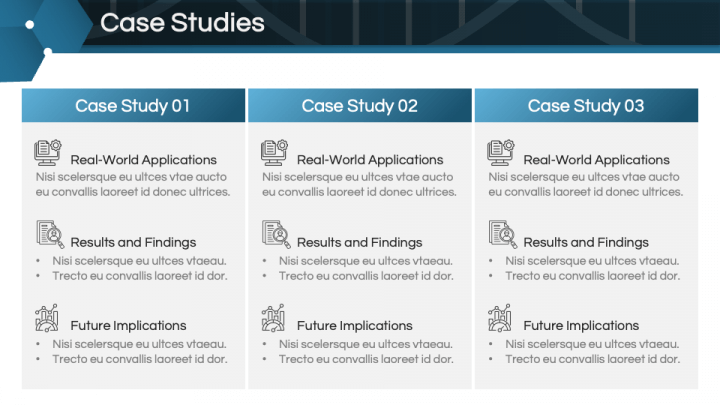 Case Studies

Case Study 01

Real-World Applications
Nisi scelersque eu ultces vtae aucto eu convallis laoreet id donec ultrices.

Results and Findings
• Nisi scelersque eu ultces vtaeau.
• Trecto eu convallis laoreet id dor.

Future Implications
• Nisi scelersque eu ultces vtaeau.
• Trecto eu convallis laoreet id dor.

Case Study 02

Real-World Applications
Nisi scelersque eu ultces vtae aucto eu convallis laoreet id donec ultrices.

Results and Findings
• Nisi scelersque eu ultces vtaeau.
• Trecto eu convallis laoreet id dor.

Future Implications
• Nisi scelersque eu ultces vtaeau.
• Trecto eu convallis laoreet id dor.

Case Study 03

Real-World Applications
Nisi scelersque eu ultces vtae aucto eu convallis laoreet id donec ultrices.

Results and Findings
• Nisi scelersque eu ultces vtaeau.
• Trecto eu convallis laoreet id dor.

Future Implications
• Nisi scelersque eu ultces vtaeau.
• Trecto eu convallis laoreet id dor.